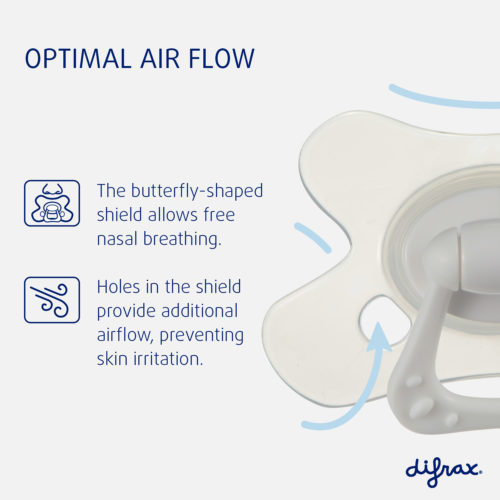 OPTIMAL AIR FLOW

The butterfly-shaped shield allows free nasal breathing.

Holes in the shield provide additional airflow, preventing skin irritation.

difrax.